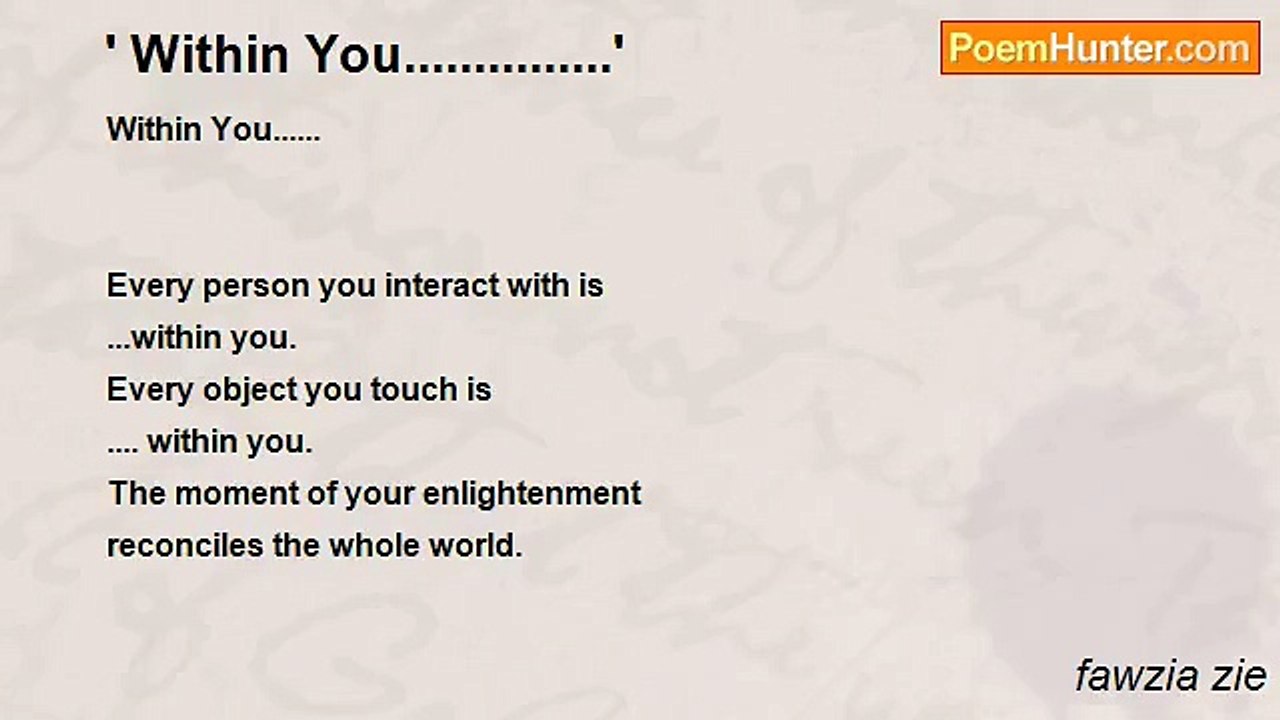 ' Within You...............'

PoemHunter.com

Within You......

Every person you interact with is
...within you.
Every object you touch is
.... within you.
The moment of your enlightenment
reconciles the whole world.

fawzia zie